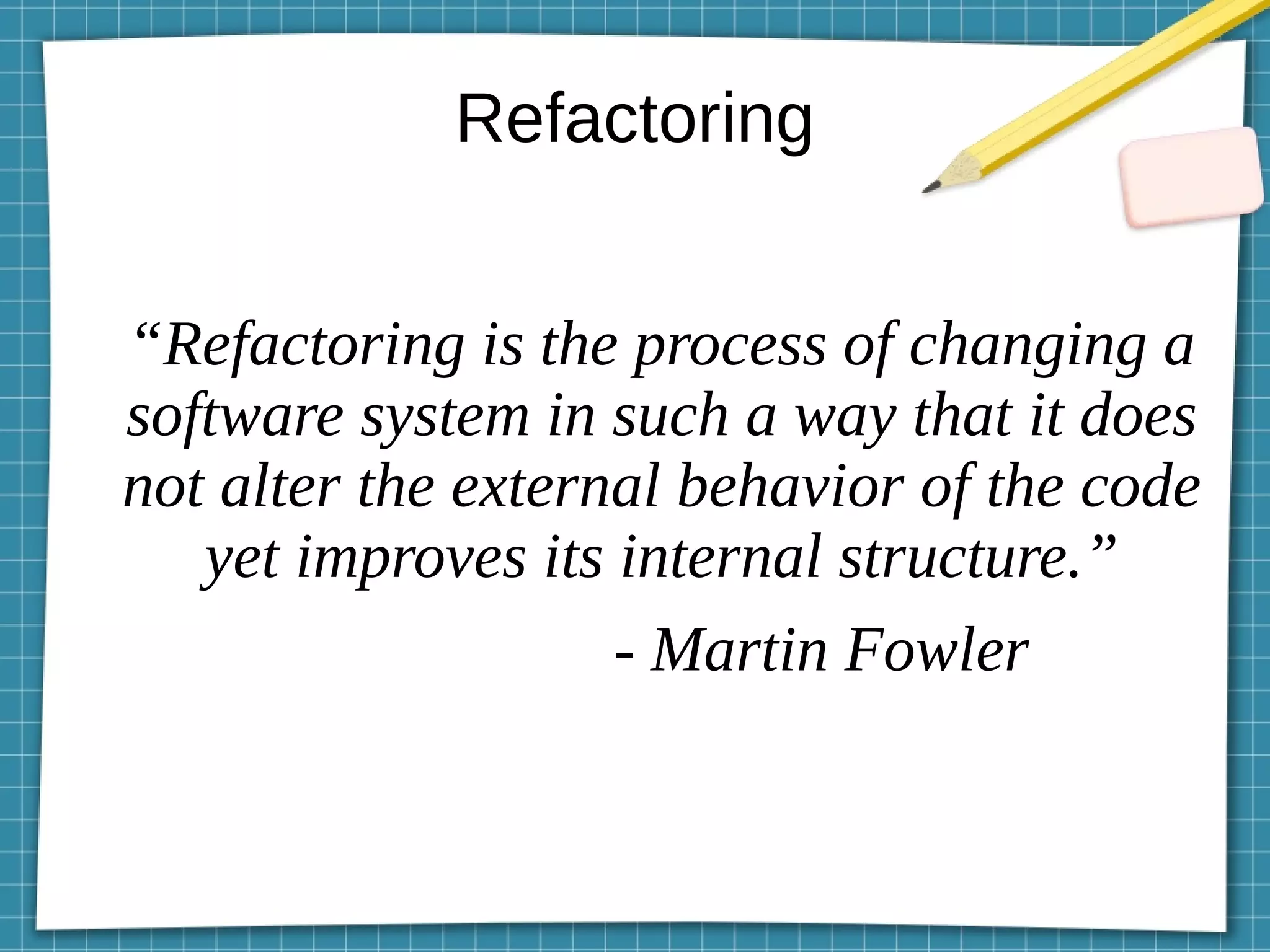 Refactoring

“Refactoring is the process of changing a software system in such a way that it does not alter the external behavior of the code yet improves its internal structure.”

- Martin Fowler